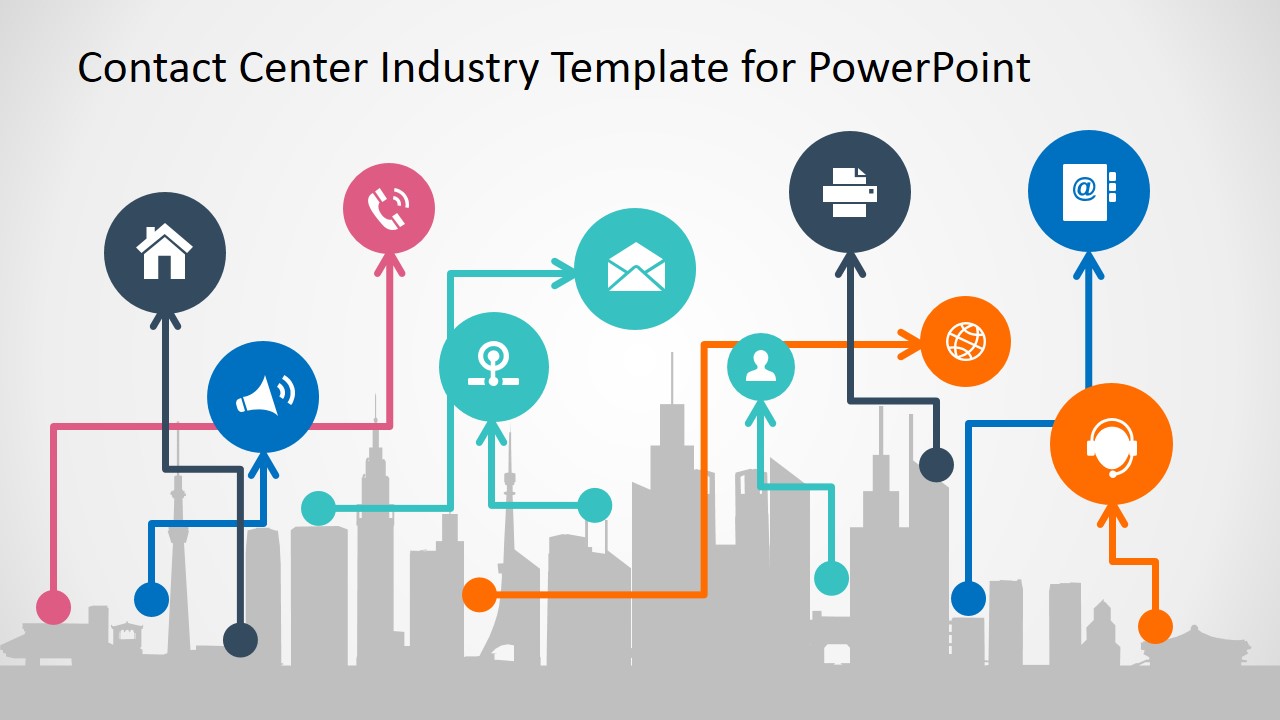 Contact Center Industry Template for PowerPoint

@